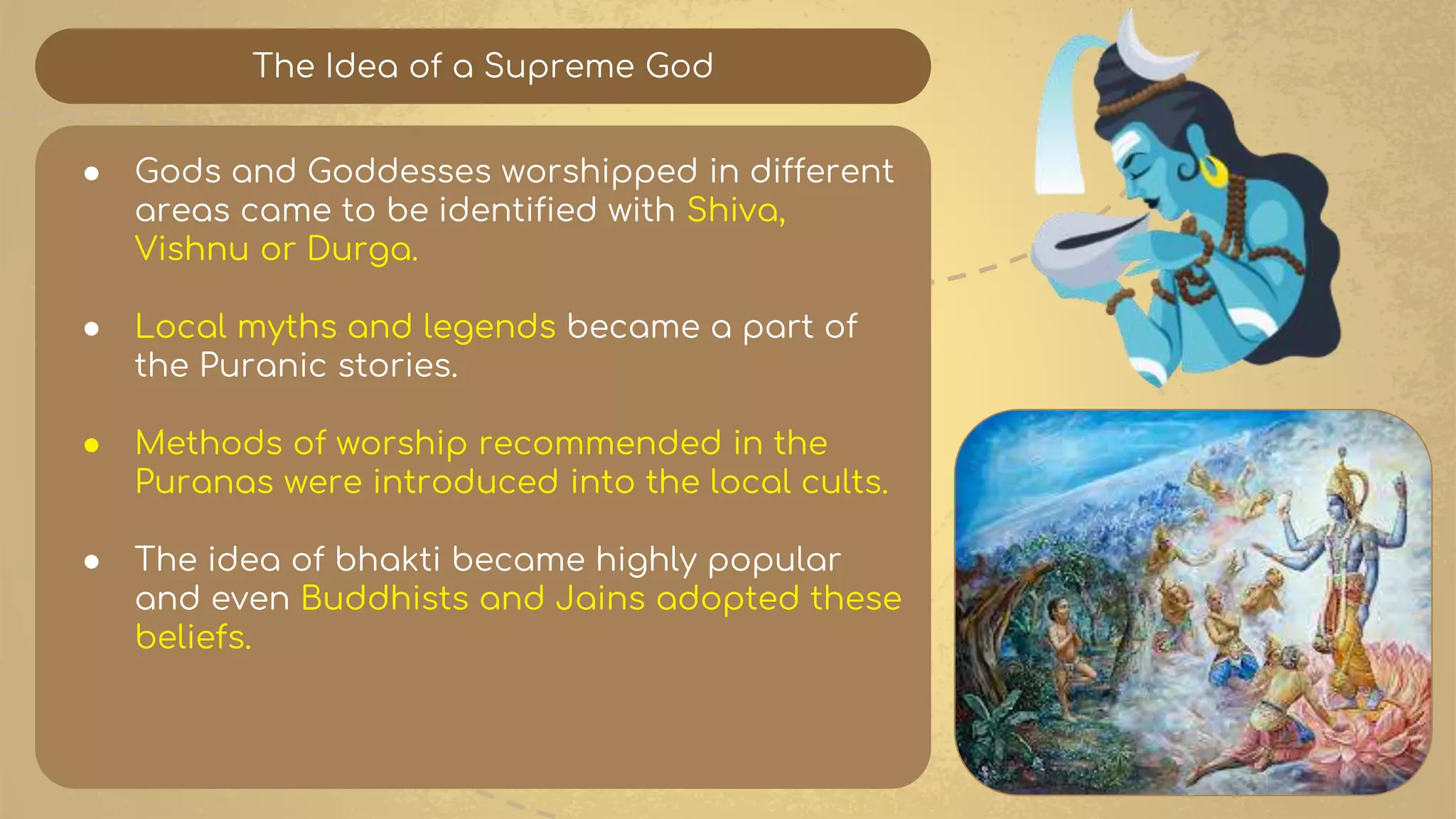 The Idea of a Supreme God

● Gods and Goddesses worshipped in different areas came to be identified with Shiva, Vishnu or Durga.

● Local myths and legends became a part of the Puranic stories.

● Methods of worship recommended in the Puranas were introduced into the local cults.

● The idea of bhakti became highly popular and even Buddhists and Jains adopted these beliefs.